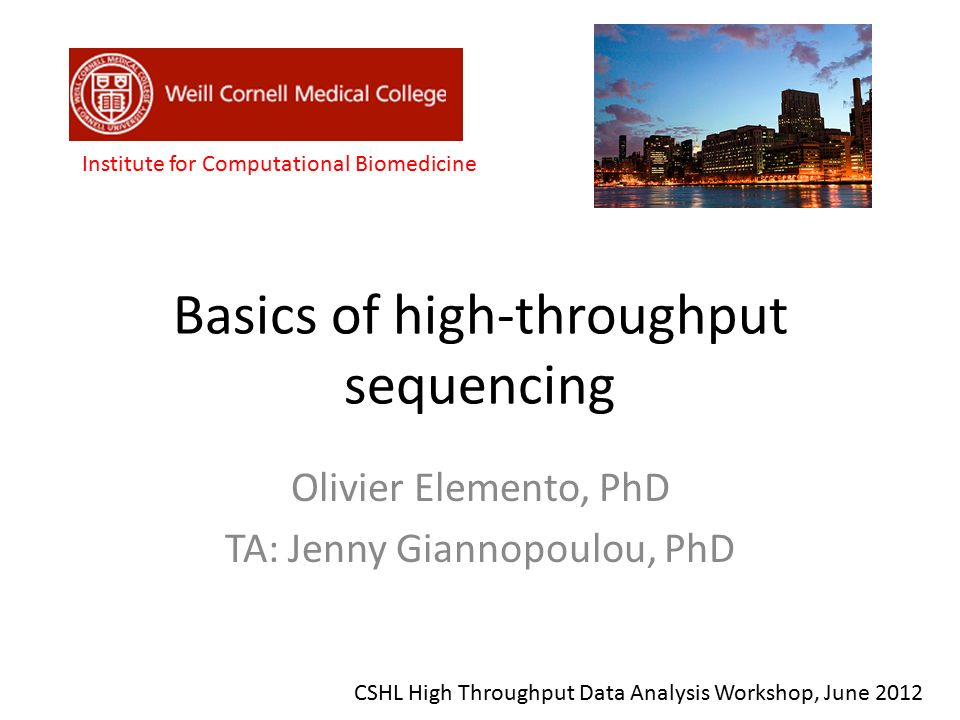 WEILL CORNELL MEDICAL COLLEGE CORNELL UNIVERSITY

Weill Cornell Medical College

Institute for Computational Biomedicine

Basics of high-throughput sequencing

Olivier Elemento, PhD

TA: Jenny Giannopoulou, PhD

CSHL High Throughput Data Analysis Workshop, June 2012